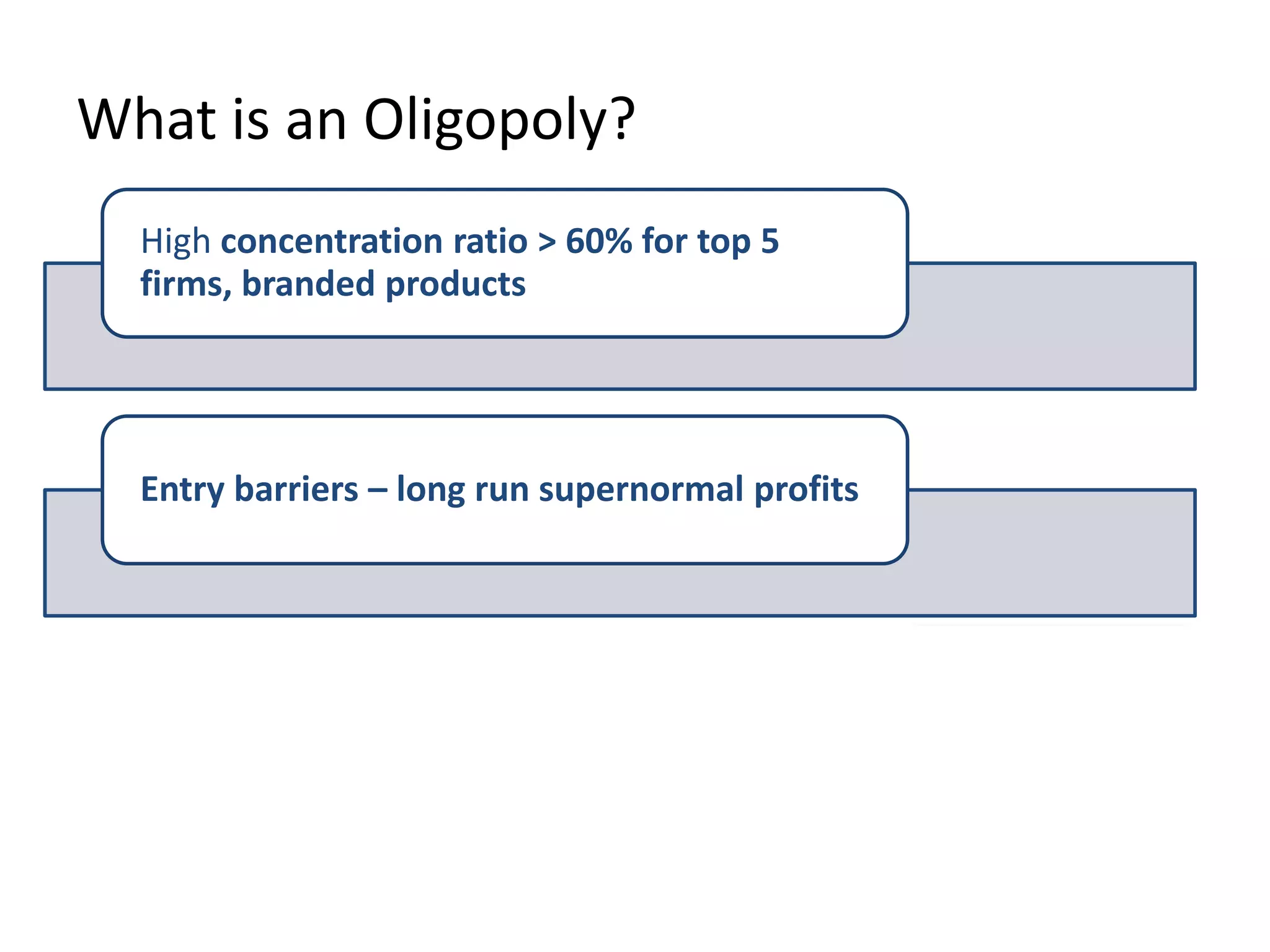 What is an Oligopoly?

High concentration ratio > 60% for top 5 firms, branded products

Entry barriers – long run supernormal profits